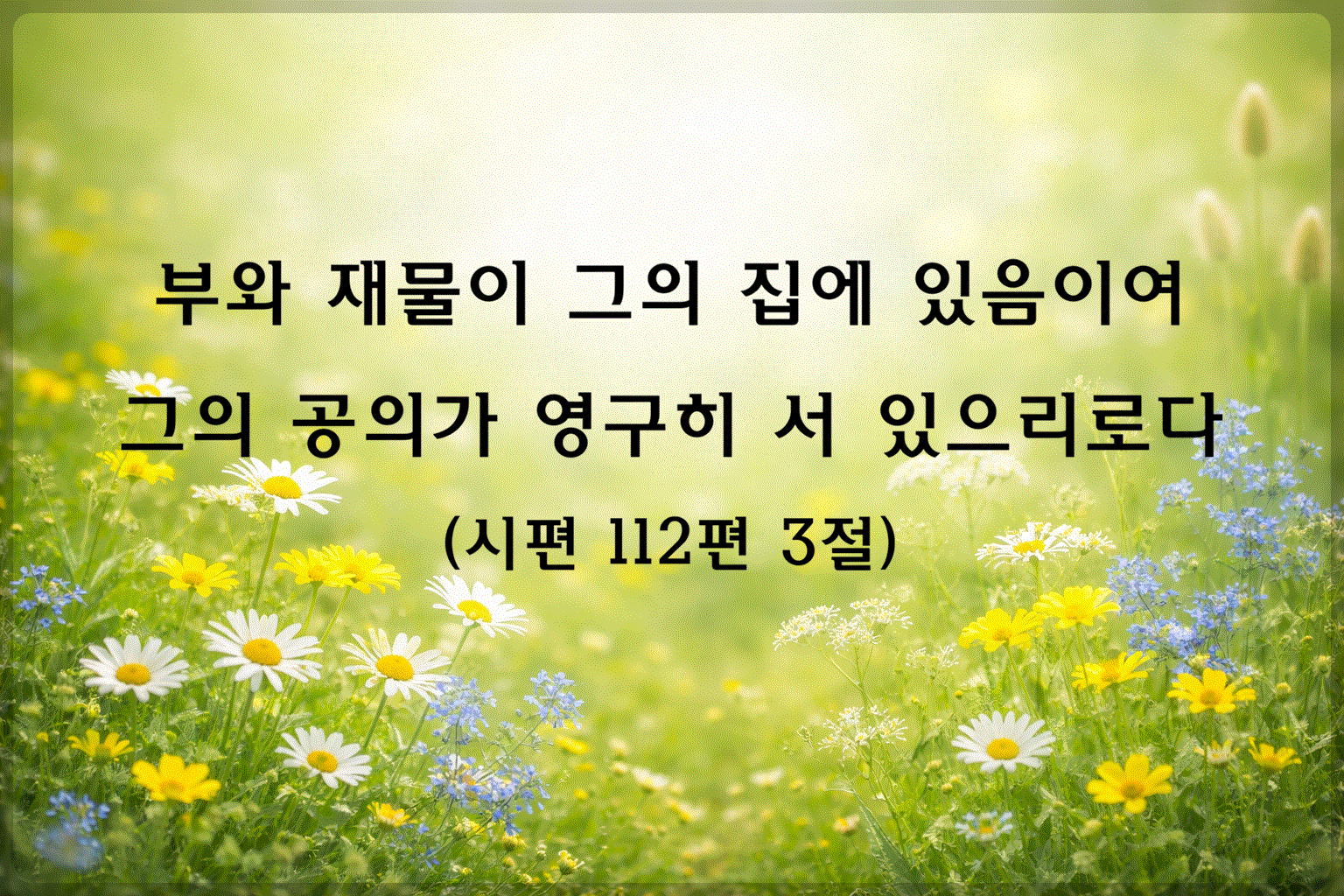 부와 재물이 그의 집에 있음이여
그의 공의가 영구히 서 있으리로다
(시편 112편 3절)